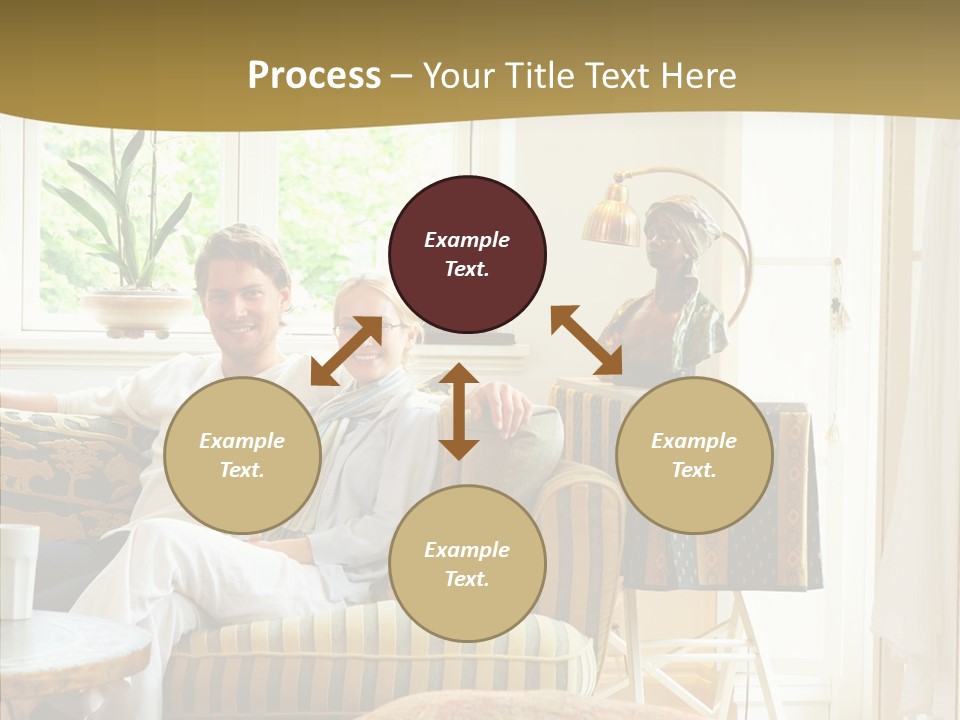 Process – Your Title Text Here

Example Text.

Example Text.

Example Text.

Example Text.